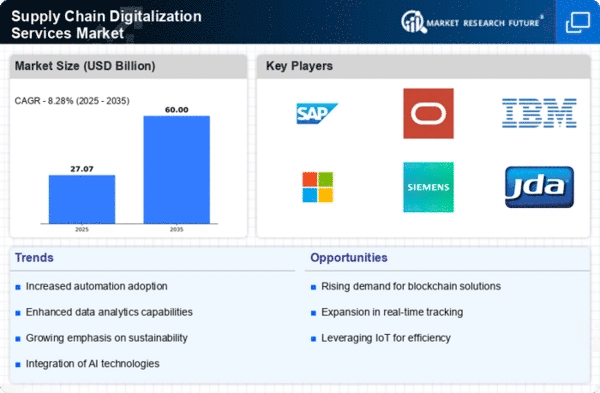 Supply Chain Digitalization Services Market

MARKET RESEARCH FUTURE

Market Size (USD Billion)

CAGR - 8.28% (2025 - 2035)

27.07

60.00

2025

2035

Key Players

SAP

IBM

SIEMENS

jda

Trends

Increased automation adoption

Enhanced data analytics capabilities

Growing emphasis on sustainability

Integration of AI technologies

Opportunities

Rising demand for blockchain solutions

Expansion in real-time tracking

Leveraging IoT for efficiency